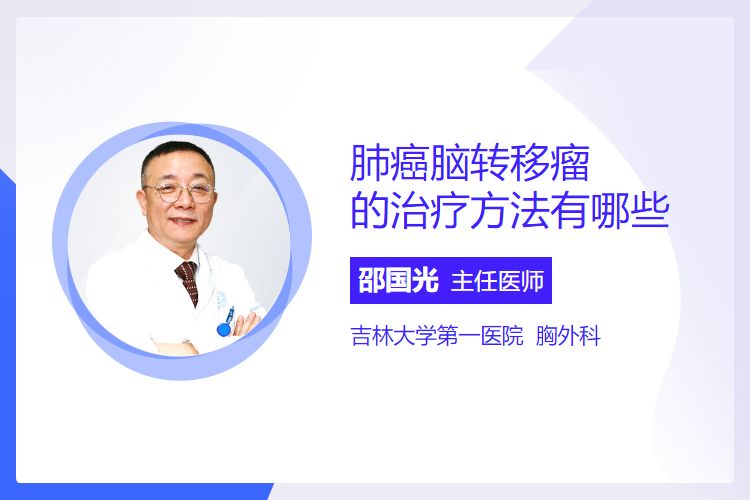 肺癌脑转移瘤的治疗方法有哪些

邵国光 主任医师

吉林大学第一医院 胸外科